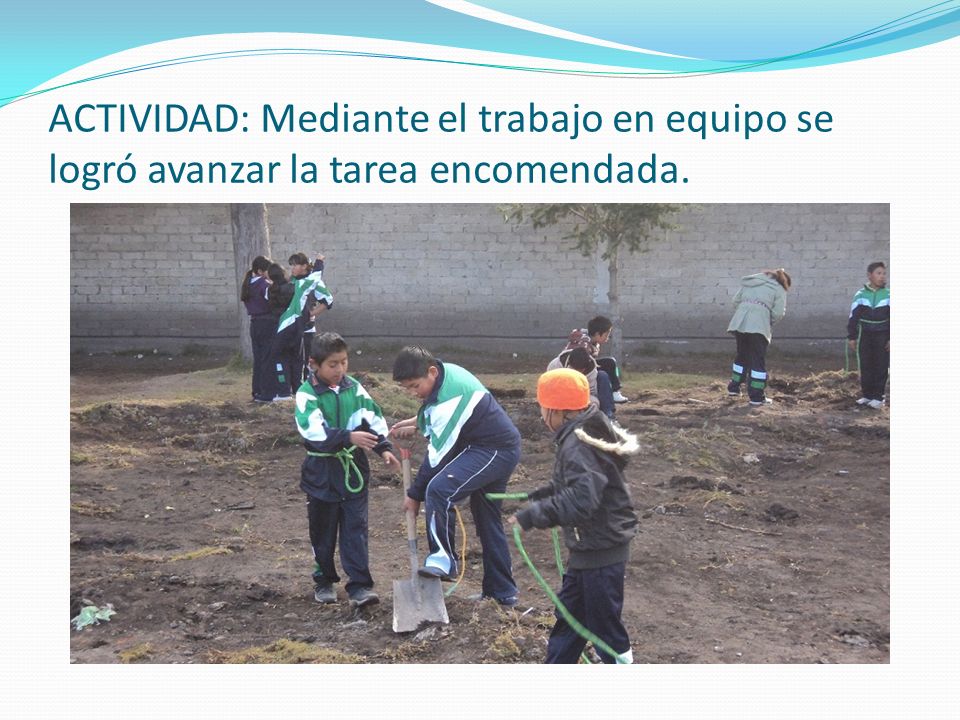 ACTIVIDAD: Mediante el trabajo en equipo se logró avanzar la tarea encomendada.